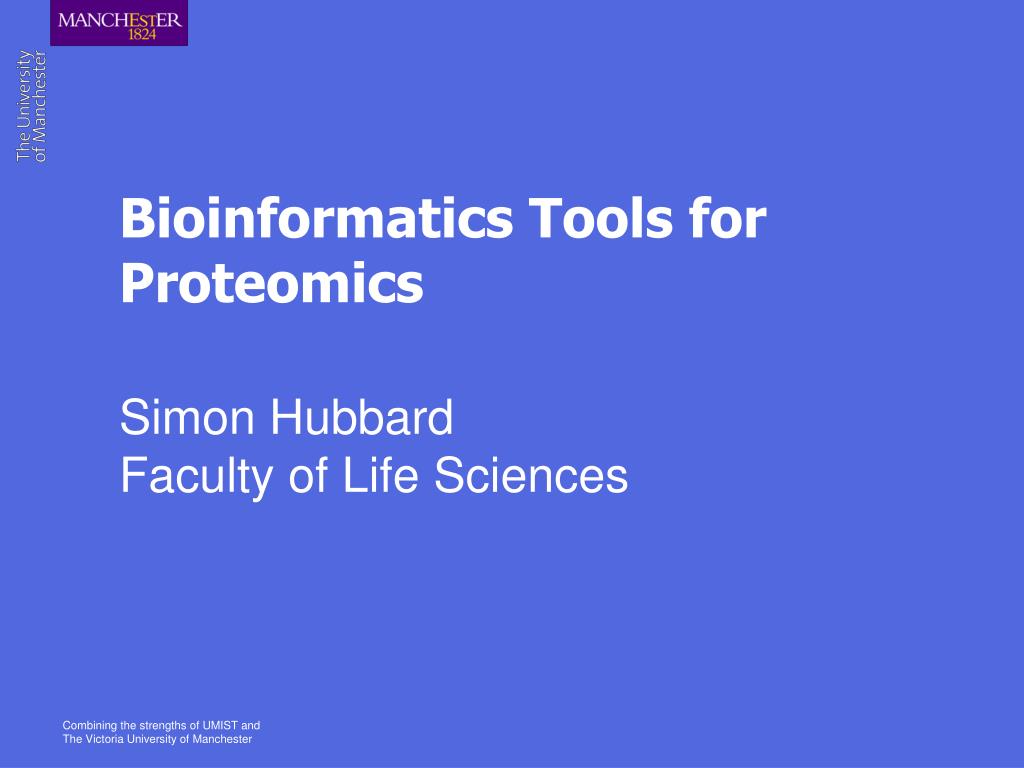 MANCHESTER
1824

The University of Manchester

Bioinformatics Tools for Proteomics

Simon Hubbard
Faculty of Life Sciences

Combining the strengths of UMIST and
The Victoria University of Manchester